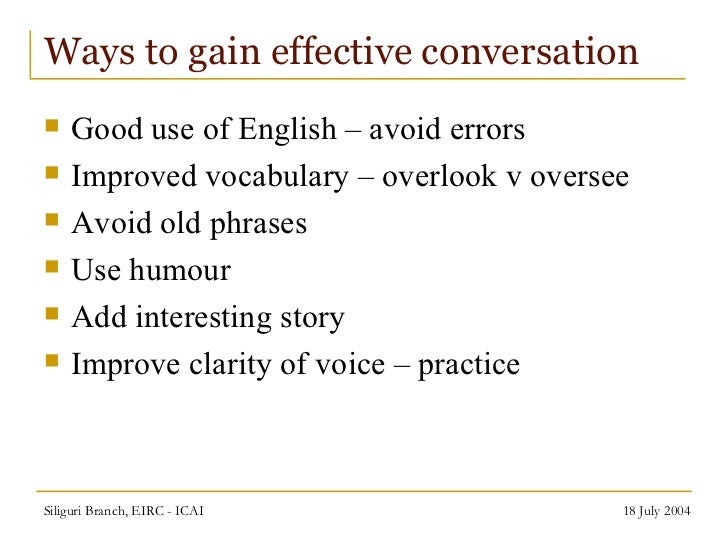 Ways to gain effective conversation

- Good use of English – avoid errors
- Improved vocabulary – overlook v oversee
- Avoid old phrases
- Use humour
- Add interesting story
- Improve clarity of voice – practice

Siliguri Branch, EIRC - ICAI

18 July 2004